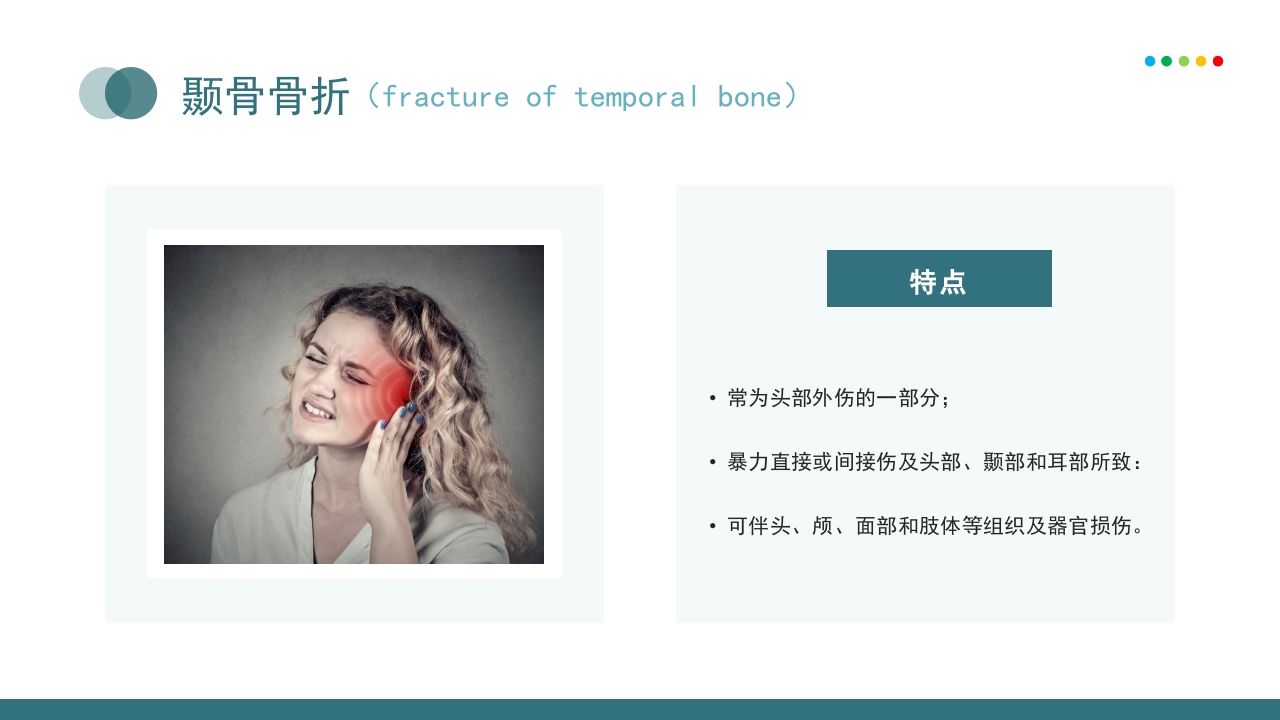 颞骨骨折（fracture of temporal bone）

特点

• 常为头部外伤的一部分；

• 暴力直接或间接伤及头部、颞部和耳部所致：

• 可伴头、颅、面部和肢体等组织及器官损伤。